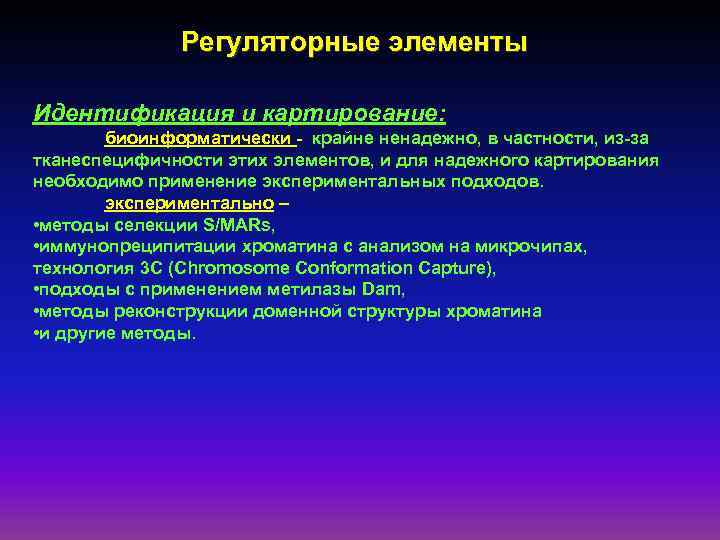 Регуляторные элементы

Идентификация и картирование:

биоинформатически - крайне ненадежно, в частности, из-за тканеспецифичности этих элементов, и для надежного картирования необходимо применение экспериментальных подходов.

экспериментально –
•методы селекции S/MARs,
•иммунопреципитации хроматина с анализом на микрочипах, технология 3C (Chromosome Conformation Capture),
•подходы с применением метилазы Dam,
•методы реконструкции доменной структуры хроматина
•и другие методы.